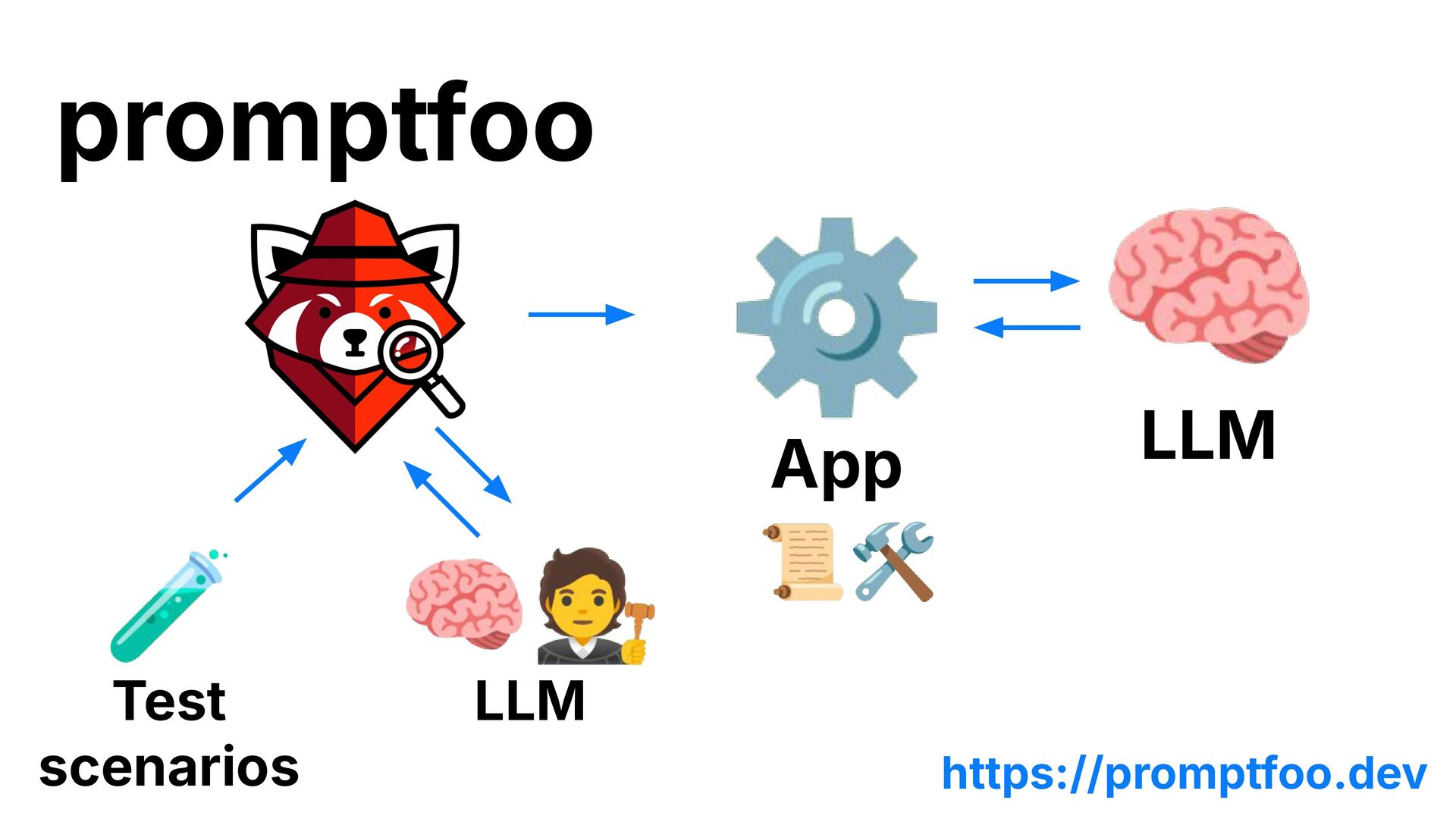 promptfoo

App

LLM

Test scenarios

LLM

https://promptfoo.dev